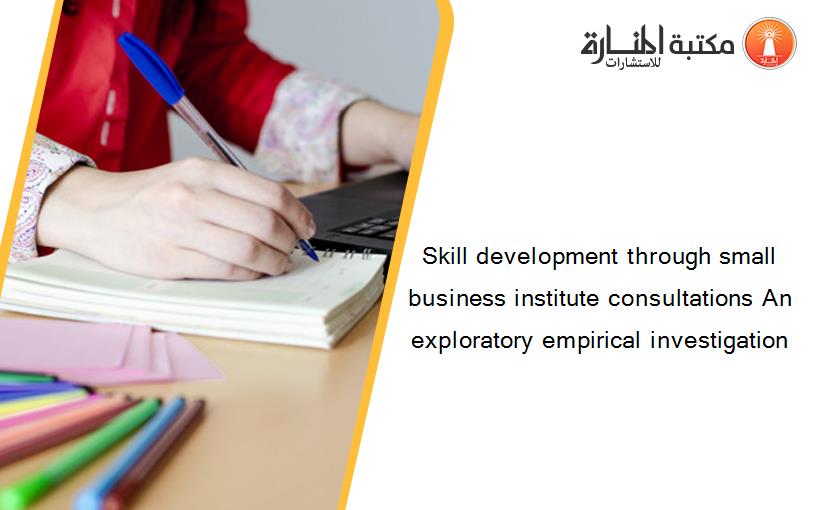 مكتبة المنارة للاستشارات

Skill development through small business institute consultations An exploratory empirical investigation